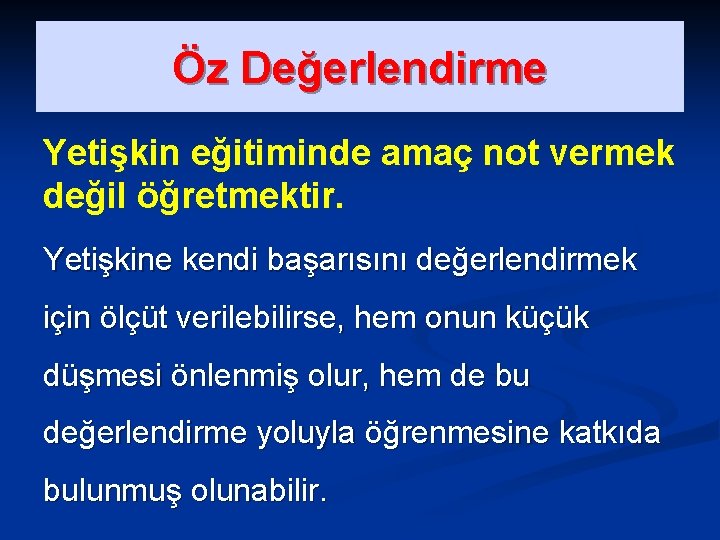 Öz Değerlendirme

Yetişkin eğitiminde amaç not vermek değil öğretmektir.

Yetişkine kendi başarısını değerlendirmek için ölçüt verilebilirse, hem onun küçük düşmesi önlenmiş olur, hem de bu değerlendirme yoluyla öğrenmesine katkıda bulunmuş olunabilir.